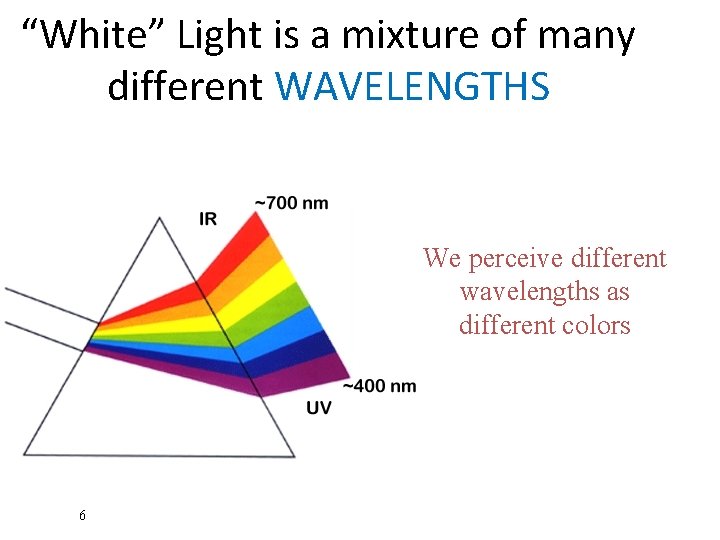 “White” Light is a mixture of many different WAVELENGTHS

IR
~700 nm
~400 nm
UV

We perceive different wavelengths as different colors

6